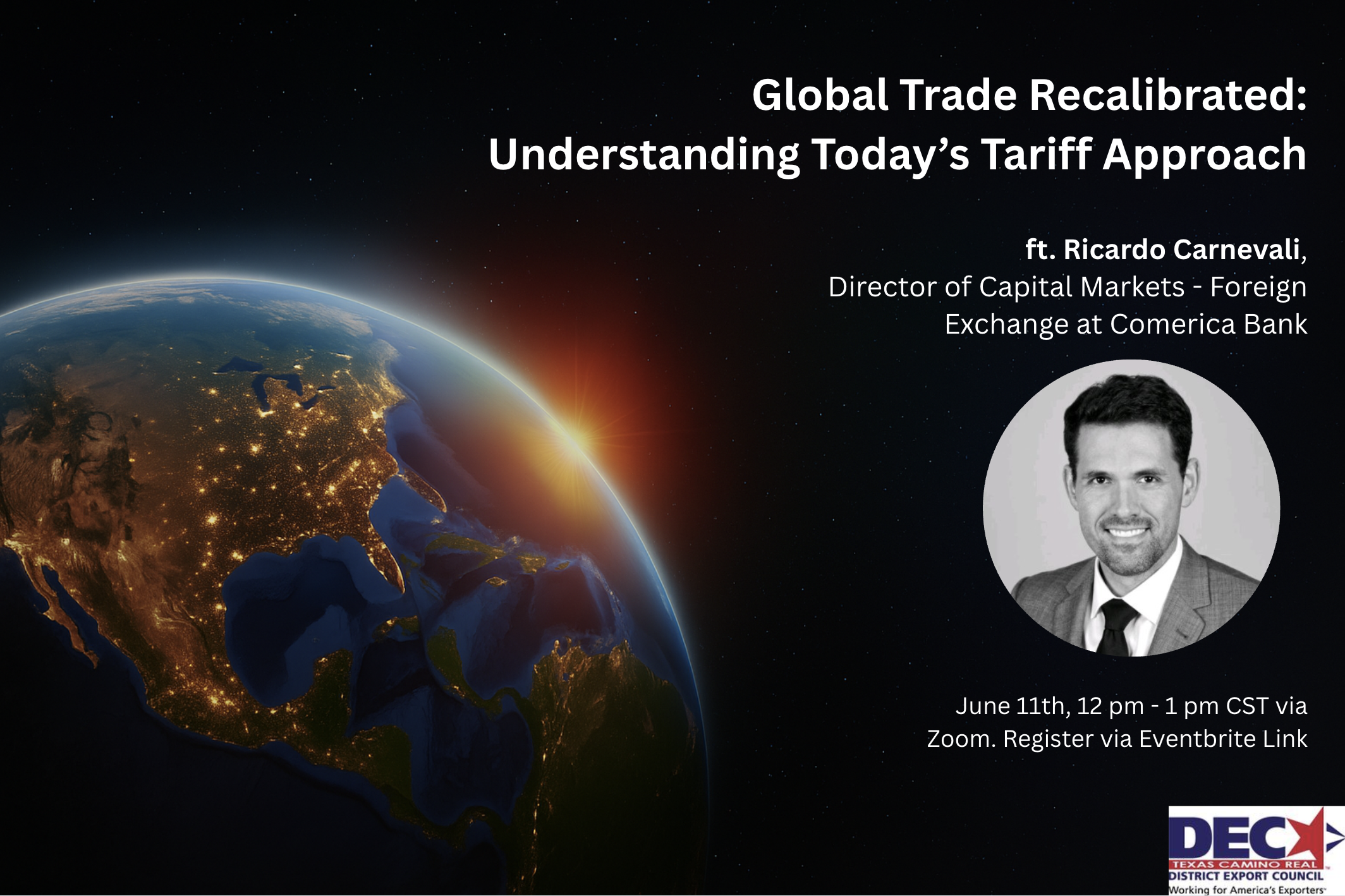 Global Trade Recalibrated: Understanding Today's Tariff Approach

ft. Ricardo Carnevali, Director of Capital Markets - Foreign Exchange at Comerica Bank

June 11th, 12 pm - 1 pm CST via Zoom. Register via Eventbrite Link

DEC
TEXAS CAMINO REAL
DISTRICT EXPORT COUNCIL
Working for America's Exporters